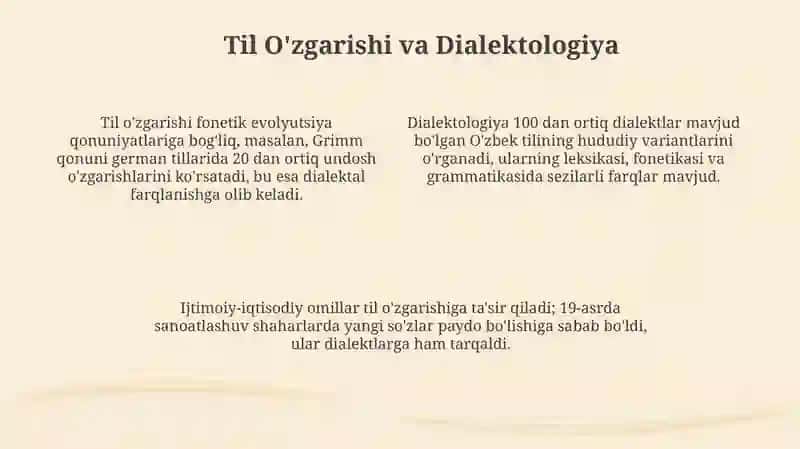 Til O'zgarishi va Dialektologiya

Til o'zgarishi fonetik evolyutsiya qonuniyatlariga bog'liq, masalan, Grimm qonuni german tillarida 20 dan ortiq undosh o'zgarishlarini ko'rsatadi, bu esa dialektal farqlanishga olib keladi.

Dialektologiya 100 dan ortiq dialektlar mavjud bo'lgan O'zbek tilining hududiy variantlarini o'rganadi, ularning leksikasi, fonetikasi va grammatikasida sezilarli farqlar mavjud.

Ijtimoiy-iqtisodiy omillar til o'zgarishiga ta'sir qiladi; 19-asrda sanoatlashuv shaharlarda yangi so'zlar paydo bo'lishiga sabab bo'ldi, ular dialektlarga ham tarqaldi.